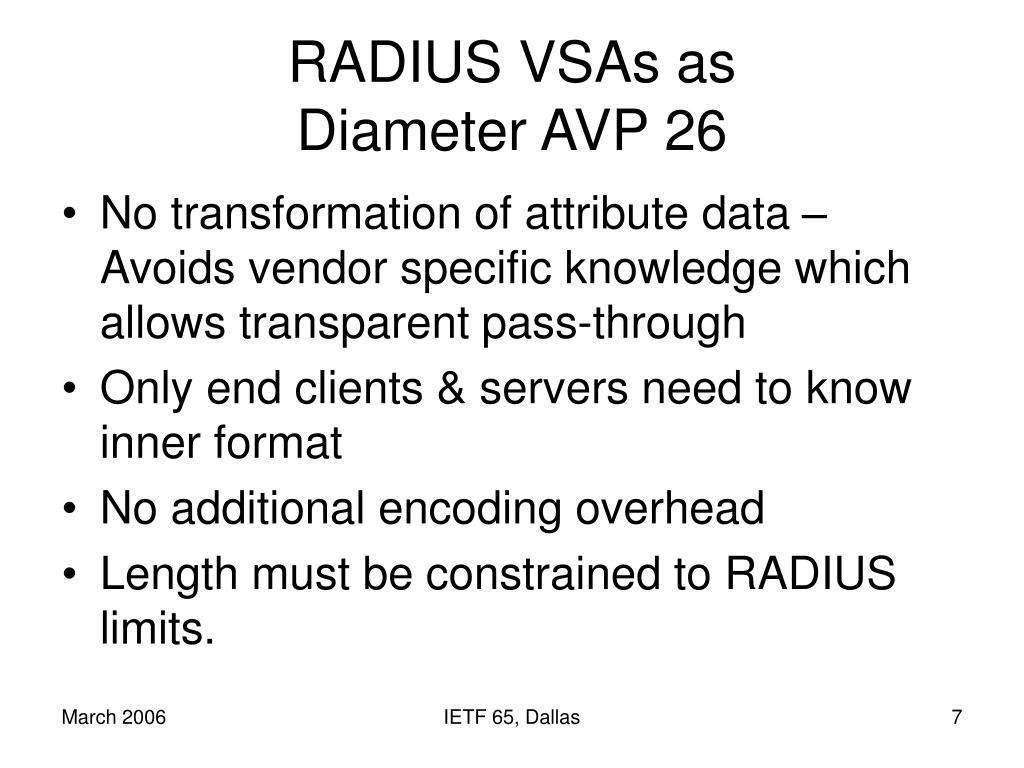 RADIUS VSAs as
Diameter AVP 26

• No transformation of attribute data – Avoids vendor specific knowledge which allows transparent pass-through
• Only end clients & servers need to know inner format
• No additional encoding overhead
• Length must be constrained to RADIUS limits.

March 2006

IETF 65, Dallas

7